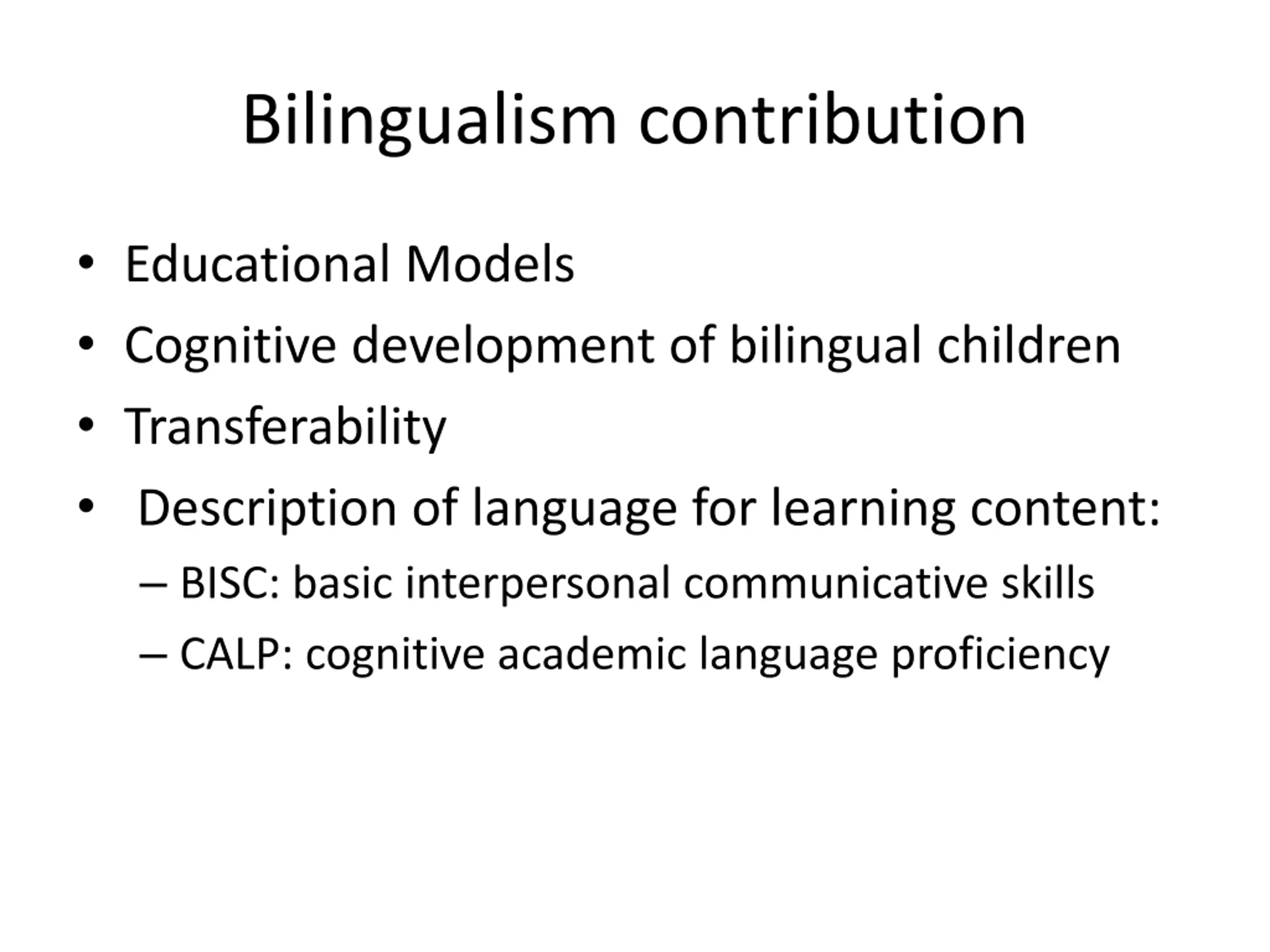 Bilingualism contribution

• Educational Models
• Cognitive development of bilingual children
• Transferability
• Description of language for learning content:
– BISC: basic interpersonal communicative skills
– CALP: cognitive academic language proficiency